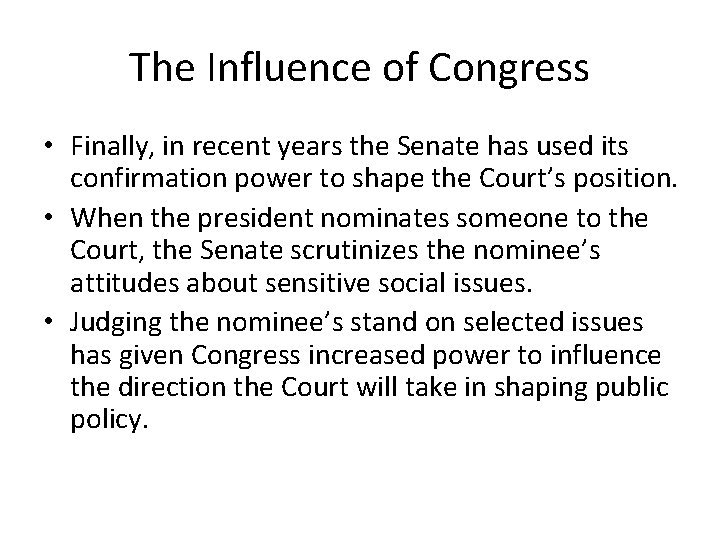 The Influence of Congress

• Finally, in recent years the Senate has used its confirmation power to shape the Court's position.

• When the president nominates someone to the Court, the Senate scrutinizes the nominee's attitudes about sensitive social issues.

• Judging the nominee's stand on selected issues has given Congress increased power to influence the direction the Court will take in shaping public policy.